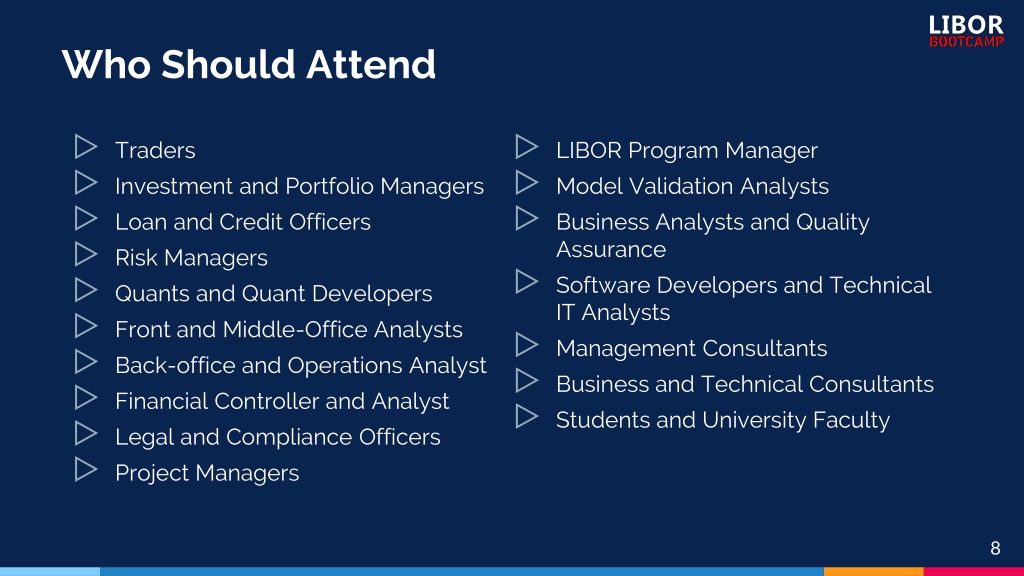 LIBOR
BOOTCAMP

Who Should Attend

Traders
Investment and Portfolio Managers
Loan and Credit Officers
Risk Managers
Quants and Quant Developers
Front and Middle-Office Analysts
Back-office and Operations Analyst
Financial Controller and Analyst
Legal and Compliance Officers
Project Managers

LIBOR Program Manager
Model Validation Analysts
Business Analysts and Quality Assurance
Software Developers and Technical IT Analysts
Management Consultants
Business and Technical Consultants
Students and University Faculty

8